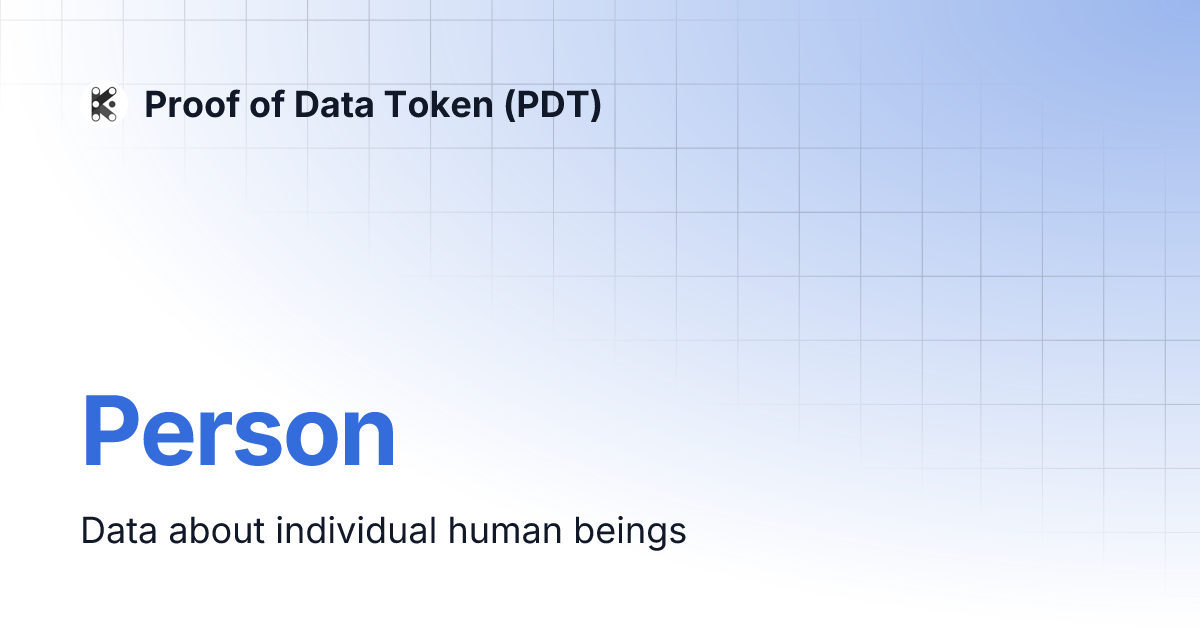 Proof of Data Token (PDT)

Person

Data about individual human beings